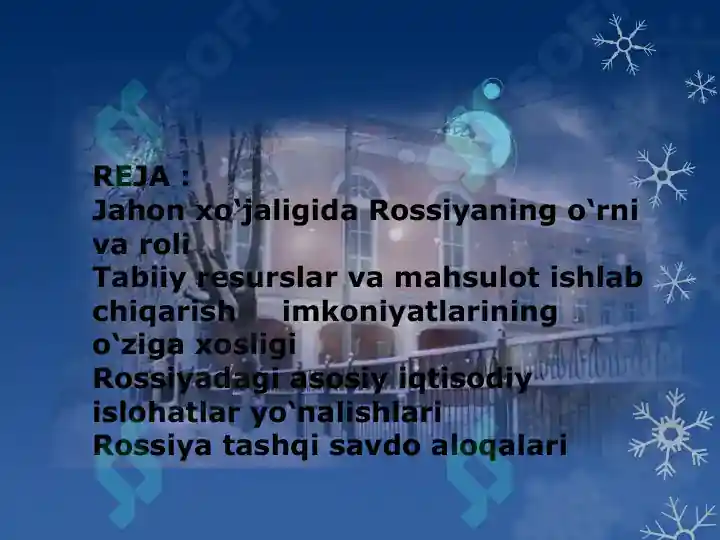 REJA :
Jahon xo‘jaligida Rossiyaning o‘rni va roli
Tabiiy resurslar va mahsulot ishlab chiqarish imkoniyatlarining o‘ziga xosligi
Rossiyadagi asosiy iqtisodiy islohatlar yo‘nalishlari
Rossiya tashqi savdo aloqalari